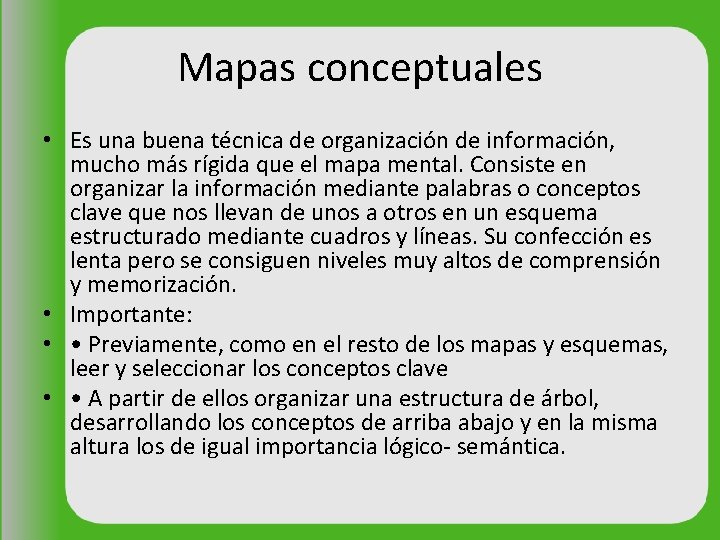 Mapas conceptuales

• Es una buena técnica de organización de información, mucho más rígida que el mapa mental. Consiste en organizar la información mediante palabras o conceptos clave que nos llevan de unos a otros en un esquema estructurado mediante cuadros y líneas. Su confección es lenta pero se consiguen niveles muy altos de comprensión y memorización.
• Importante:
• • Previamente, como en el resto de los mapas y esquemas, leer y seleccionar los conceptos clave
• • A partir de ellos organizar una estructura de árbol, desarrollando los conceptos de arriba abajo y en la misma altura los de igual importancia lógico- semántica.